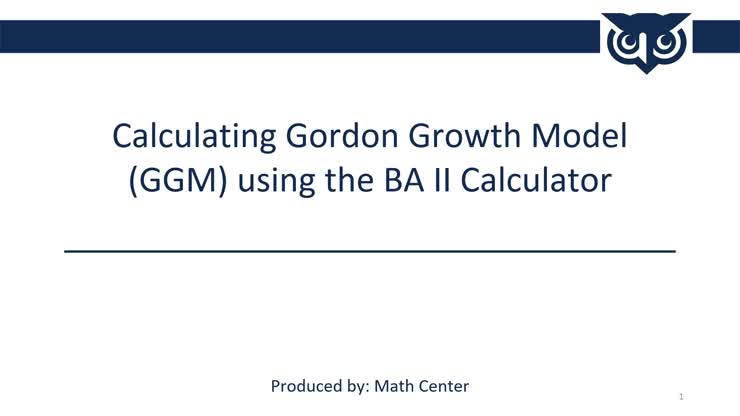 Calculating Gordon Growth Model (GGM) using the BA II Calculator

Produced by: Math Center

1